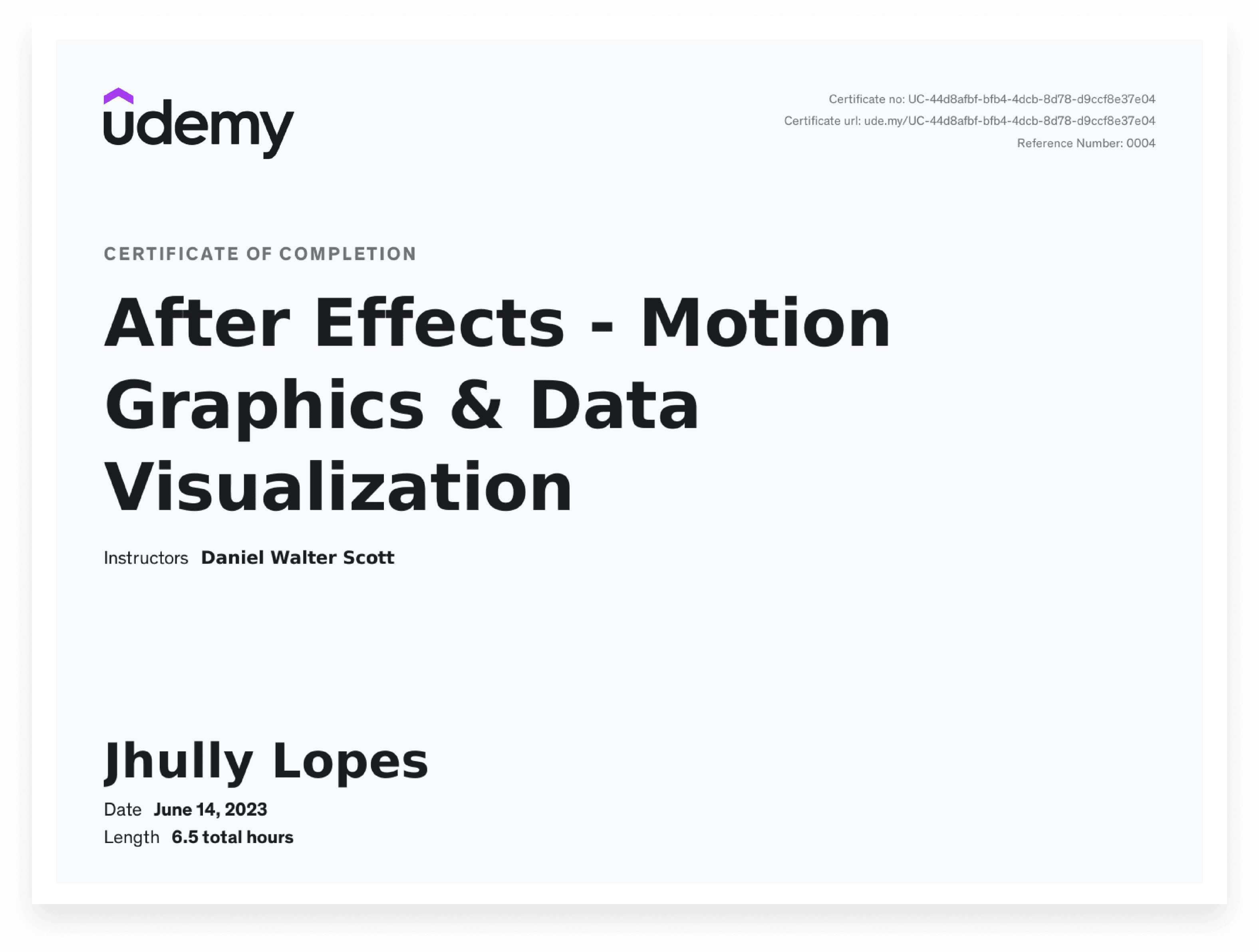 udemy

Certificate no: UC-44d8afbf-bfb4-4dcb-8d78-d9ccf8e37e04
Certificate url: ude.my/UC-44d8afbf-bfb4-4dcb-8d78-d9ccf8e37e04
Reference Number: 0004

CERTIFICATE OF COMPLETION

After Effects - Motion Graphics & Data Visualization

Instructors Daniel Walter Scott

Jhully Lopes

Date June 14, 2023
Length 6.5 total hours